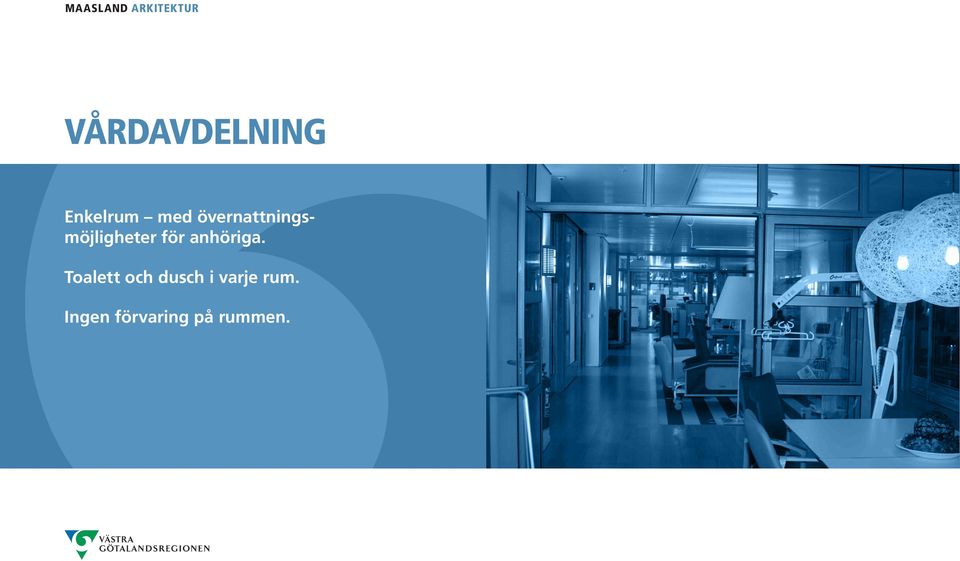 MAASLAND ARKITEKTUR

VÅRDAVDELNING

Enkelrum – med övernattningsmöjligheter för anhöriga.

Toalett och dusch i varje rum.

Ingen förvaring på rummen.

VÄSTRA GÖTALANDSREGIONEN